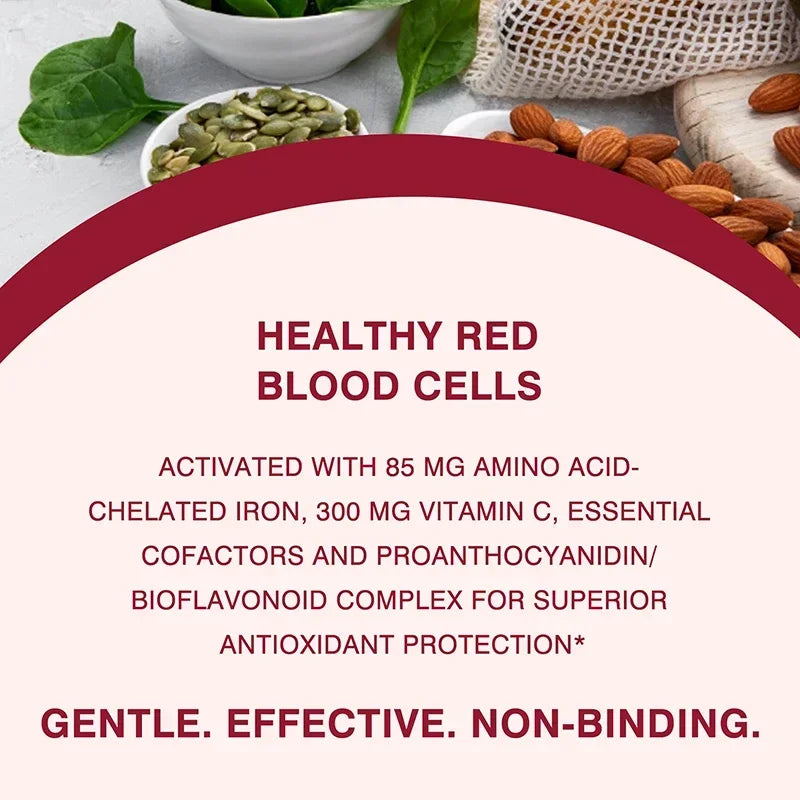 HEALTHY RED BLOOD CELLS

ACTIVATED WITH 85 MG AMINO ACID-CHELATED IRON, 300 MG VITAMIN C, ESSENTIAL COFACTORS AND PROANTHOCYANIDIN/ BIOFLAVONOID COMPLEX FOR SUPERIOR ANTIOXIDANT PROTECTION*

GENTLE. EFFECTIVE. NON-BINDING.